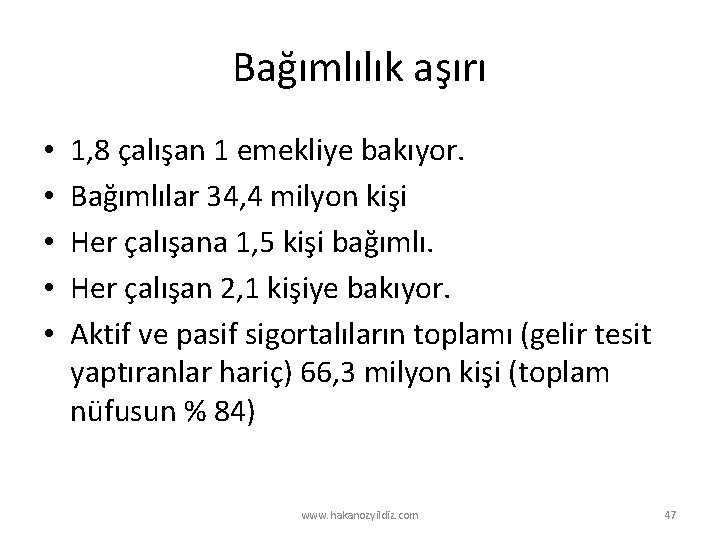 Bağımlılık aşırı

• 1,8 çalışan 1 emekliye bakıyor.
• Bağımlılar 34,4 milyon kişi
• Her çalışana 1,5 kişi bağımlı.
• Her çalışan 2,1 kişiye bakıyor.
• Aktif ve pasif sigortalıların toplamı (gelir tesit yaptıranlar hariç) 66,3 milyon kişi (toplam nüfusun % 84)

www.hakanozyildiz.com

47